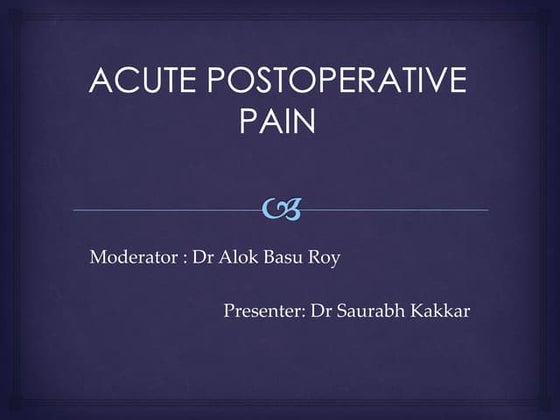 ACUTE POSTOPERATIVE PAIN

Moderator : Dr Alok Basu Roy

Presenter: Dr Saurabh Kakkar